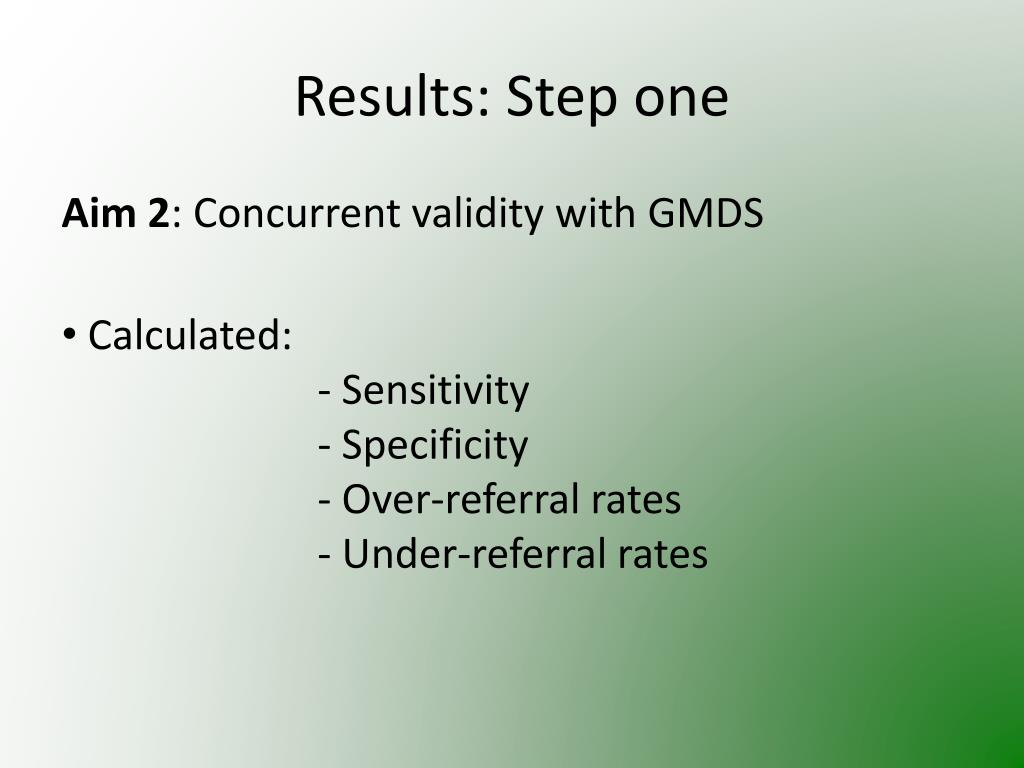 Results: Step one

Aim 2: Concurrent validity with GMDS

• Calculated:
- Sensitivity
- Specificity
- Over-referral rates
- Under-referral rates